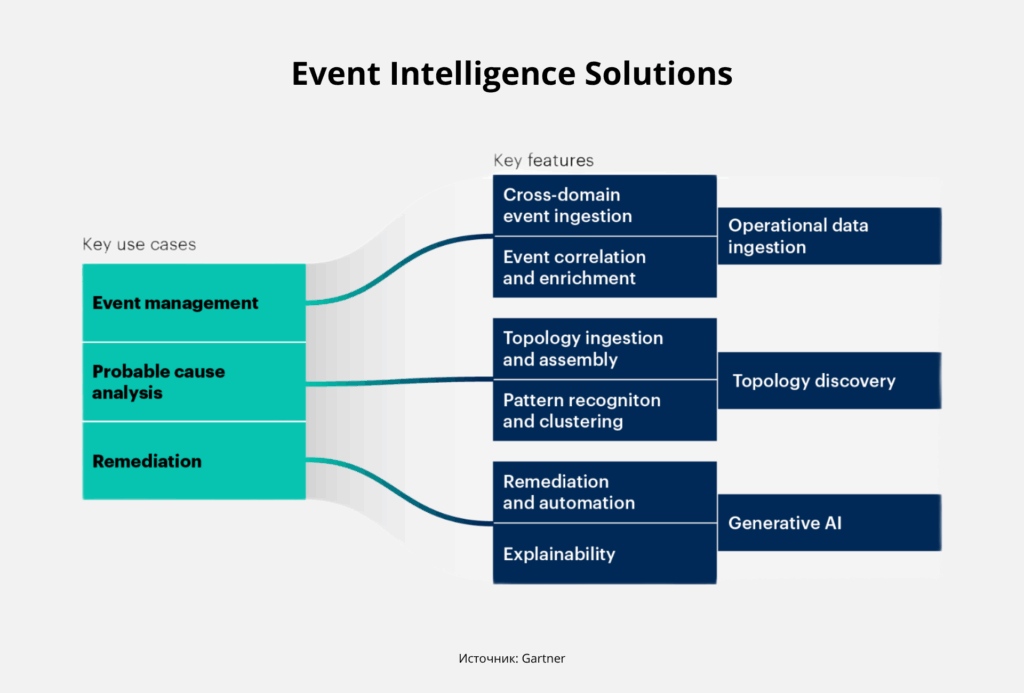 Event Intelligence Solutions

Key use cases

Event management

Probable cause analysis

Remediation

Key features

Cross-domain event ingestion

Event correlation and enrichment

Operational data ingestion

Topology ingestion and assembly

Pattern recogniton and clustering

Topology discovery

Remediation and automation

Explainability

Generative AI

Источник: Gartner